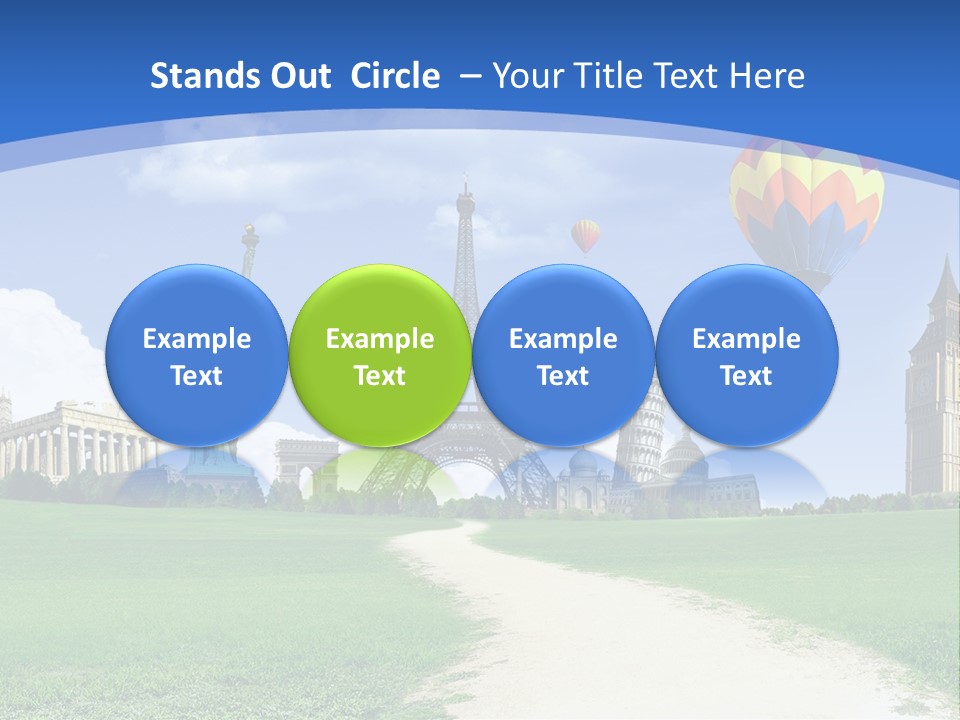 Stands Out Circle – Your Title Text Here

Example Text

Example Text

Example Text

Example Text